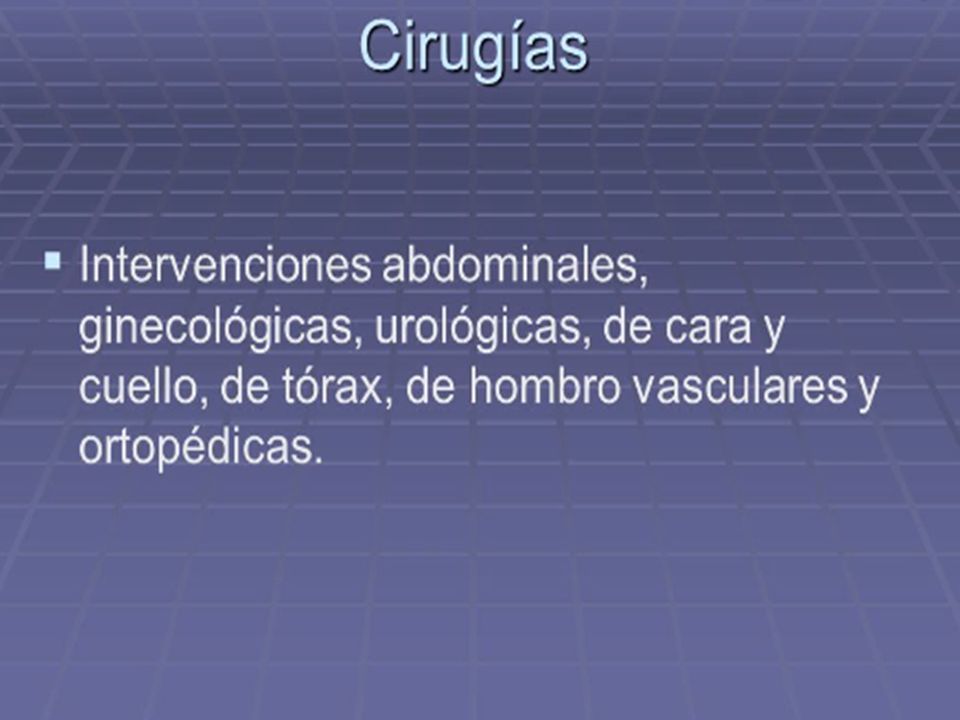 Cirugías

▪ Intervenciones abdominales, ginecológicas, urológicas, de cara y cuello, de tórax, de hombro vasculares y ortopédicas.